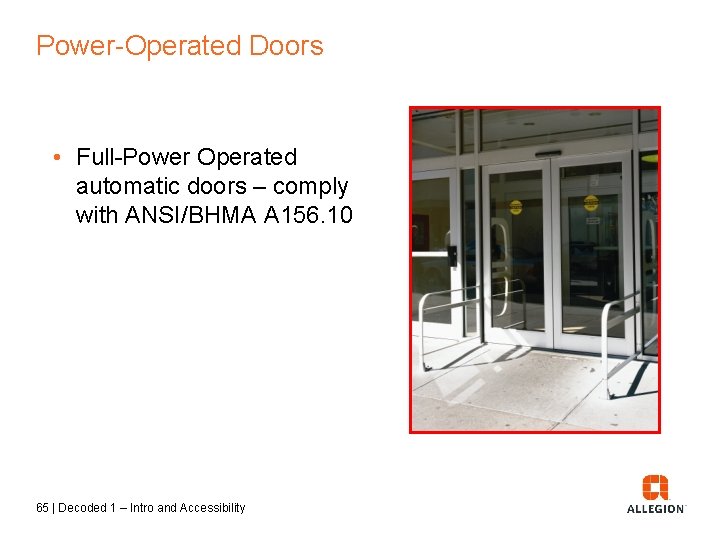 Power-Operated Doors

• Full-Power Operated automatic doors – comply with ANSI/BHMA A156.10

65 | Decoded 1 – Intro and Accessibility

ALLEGION